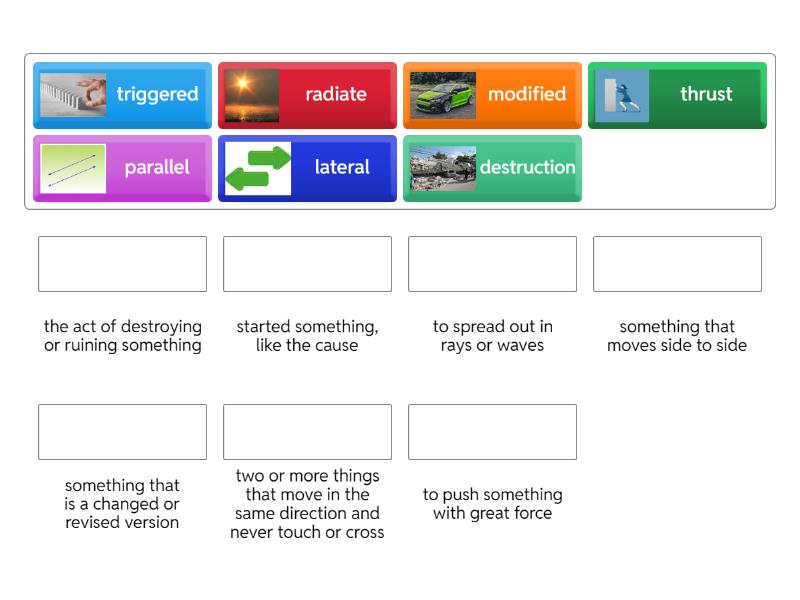 triggered

radiate

modified

thrust

parallel

lateral

destruction

the act of destroying or ruining something

started something, like the cause

to spread out in rays or waves

something that moves side to side

something that is a changed or revised version

two or more things that move in the same direction and never touch or cross

to push something with great force